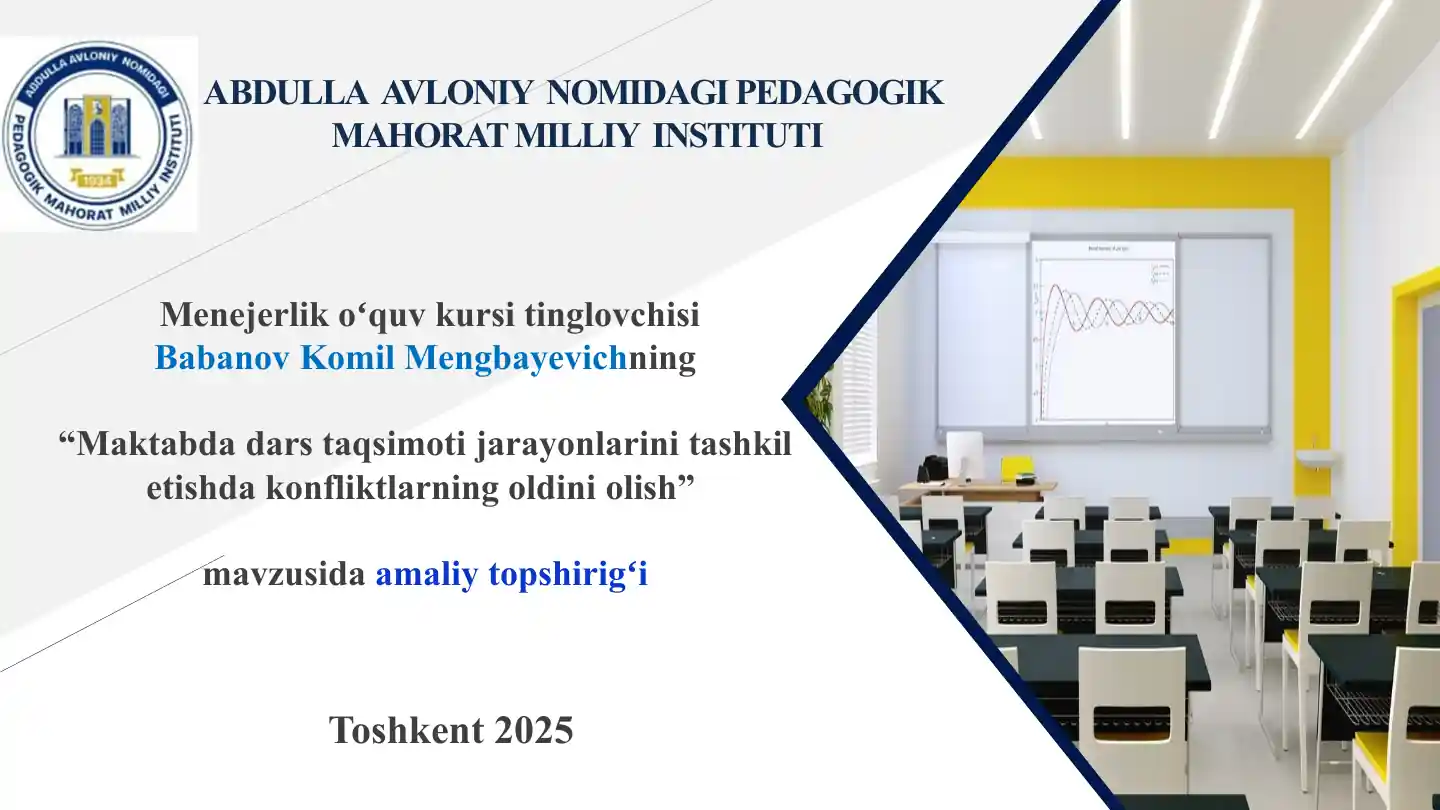 ABDULLA AVLONIY NOMIDAGI
PEDAGOGIK MAHORAT MILLIY INSTITUTI
1934

ABDULLA AVLONIY NOMIDAGI PEDAGOGIK MAHORAT MILLIY INSTITUTI

Menejerlik o‘quv kursi tinglovchisi Babanov Komil Mengbayevichning

“Maktabda dars taqsimoti jarayonlarini tashkil etishda konfliktlarning oldini olish”

mavzusida amaliy topshirig‘i

Toshkent 2025